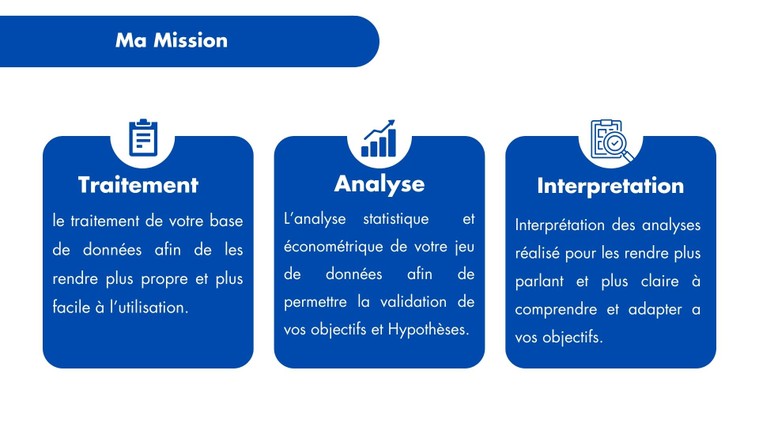 Ma Mission

Traitement

le traitement de votre base de données afin de les rendre plus propre et plus facile à l'utilisation.

Analyse

L'analyse statistique et économétrique de votre jeu de données afin de permettre la validation de vos objectifs et Hypothèses.

Interpretation

Interprétation des analyses réalisé pour les rendre plus parlant et plus claire à comprendre et adapter a vos objectifs.